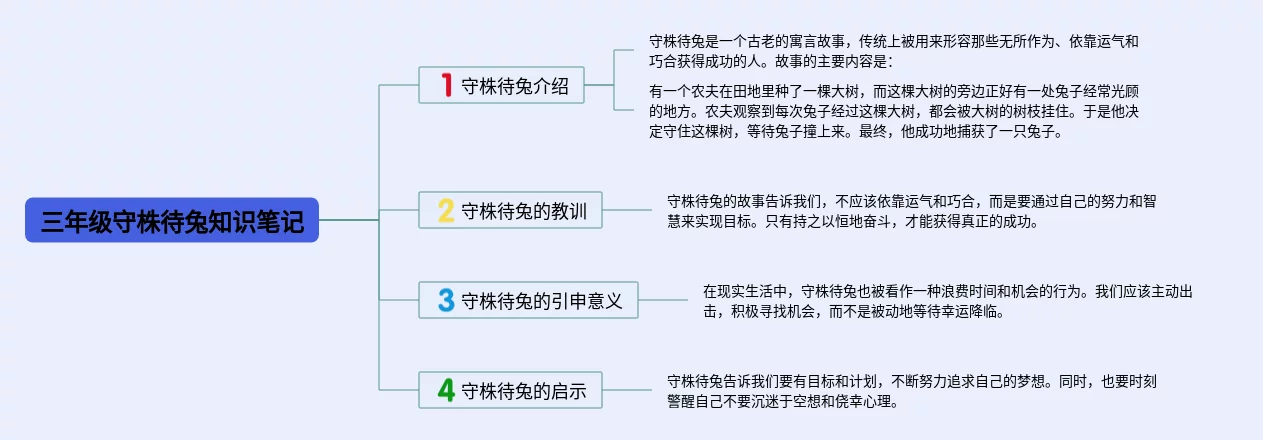 三年级守株待兔知识笔记

1 守株待兔介绍

守株待兔是一个古老的寓言故事，传统上被用来形容那些无所作为、依靠运气和巧合获得成功的人。故事的主要内容是：

有一个农夫在田地里种了一棵大树，而这棵大树的旁边正好有一处兔子经常光顾的地方。农夫观察到每次兔子经过这棵大树，都会被大树的树枝挂住。于是他决定守住这棵树，等待兔子撞上来。最终，他成功地捕获了一只兔子。

2 守株待兔的教训

守株待兔的故事告诉我们，不应该依靠运气和巧合，而是要通过自己的努力和智慧来实现目标。只有持之以恒地奋斗，才能获得真正的成功。

3 守株待兔的引申意义

在现实生活中，守株待兔也被看作一种浪费时间和机会的行为。我们应该主动出击，积极寻找机会，而不是被动地等待幸运降临。

4 守株待兔的启示

守株待兔告诉我们要有目标和计划，不断努力追求自己的梦想。同时，也要时刻警醒自己不要沉迷于空想和侥幸心理。